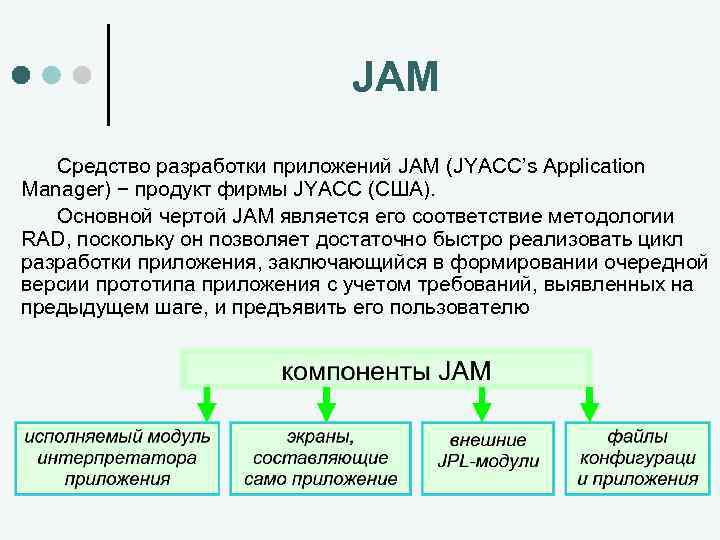 JAM

Средство разработки приложений JAM (JYACC's Application Manager) − продукт фирмы JYACC (США).

Основной чертой JAM является его соответствие методологии RAD, поскольку он позволяет достаточно быстро реализовать цикл разработки приложения, заключающийся в формировании очередной версии прототипа приложения с учетом требований, выявленных на предыдущем шаге, и предъявить его пользователю

компоненты JAM

исполняемый модуль интерпретатора приложения

экраны, составляющие само приложение

внешние JPL-модули

файлы конфигураци и приложения